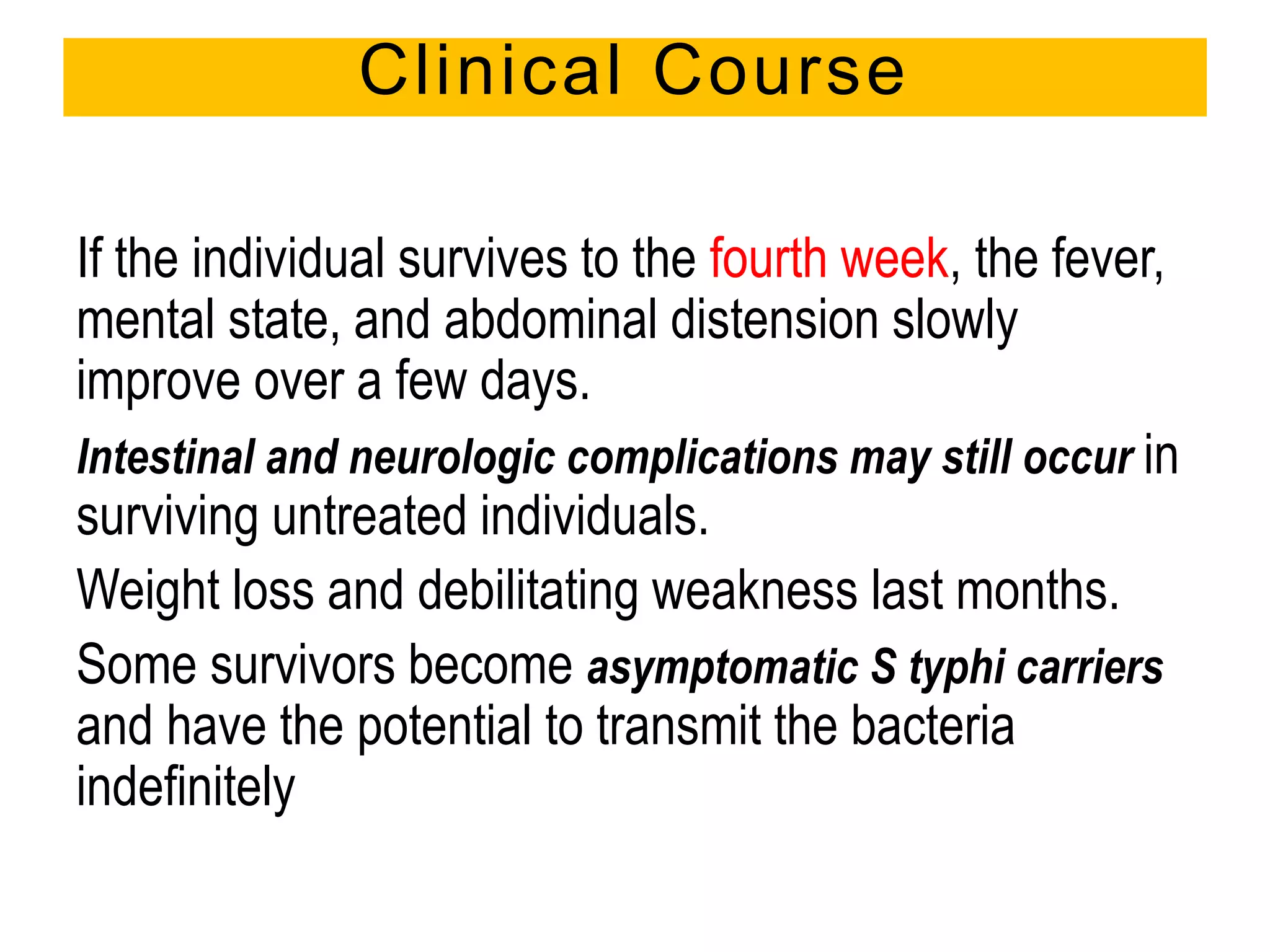 Clinical Course

If the individual survives to the fourth week, the fever, mental state, and abdominal distension slowly improve over a few days.

Intestinal and neurologic complications may still occur in surviving untreated individuals.

Weight loss and debilitating weakness last months.

Some survivors become asymptomatic S typhi carriers and have the potential to transmit the bacteria indefinitely